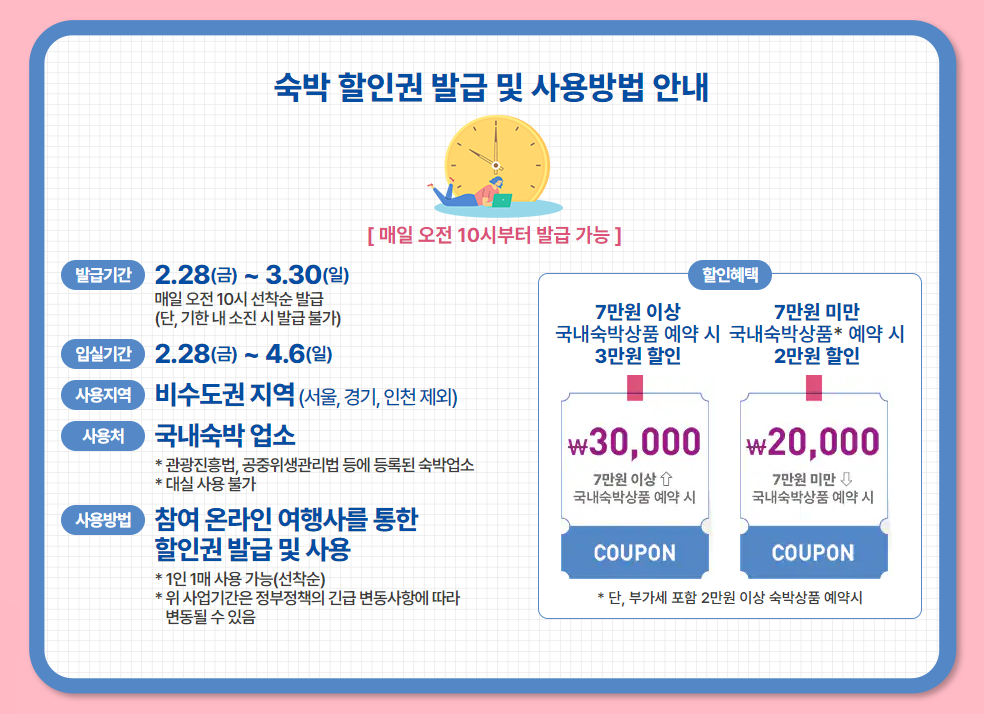 숙박 할인권 발급 및 사용방법 안내

[ 매일 오전 10시부터 발급 가능 ]

발급기간 2.28(금) ~ 3.30(일)
매일 오전 10시 선착순 발급
(단, 기한 내 소진 시 발급 불가)

입실기간 2.28(금) ~ 4.6(일)

사용지역 비수도권 지역 (서울, 경기, 인천 제외)

사용처 국내숙박 업소
* 관광진흥법, 공중위생관리법 등에 등록된 숙박업소
* 대실 사용 불가

사용방법 참여 온라인 여행사를 통한 할인권 발급 및 사용
* 1인 1매 사용 가능(선착순)
* 위 사업기간은 정부정책의 긴급 변동사항에 따라 변동될 수 있음

할인혜택

7만원 이상 국내숙박상품 예약 시 3만원 할인

₩30,000
7만원 이상 ⇧
국내숙박상품 예약 시
COUPON

7만원 미만 국내숙박상품* 예약 시 2만원 할인

₩20,000
7만원 미만 ⇩
국내숙박상품 예약 시
COUPON

* 단, 부가세 포함 2만원 이상 숙박상품 예약시